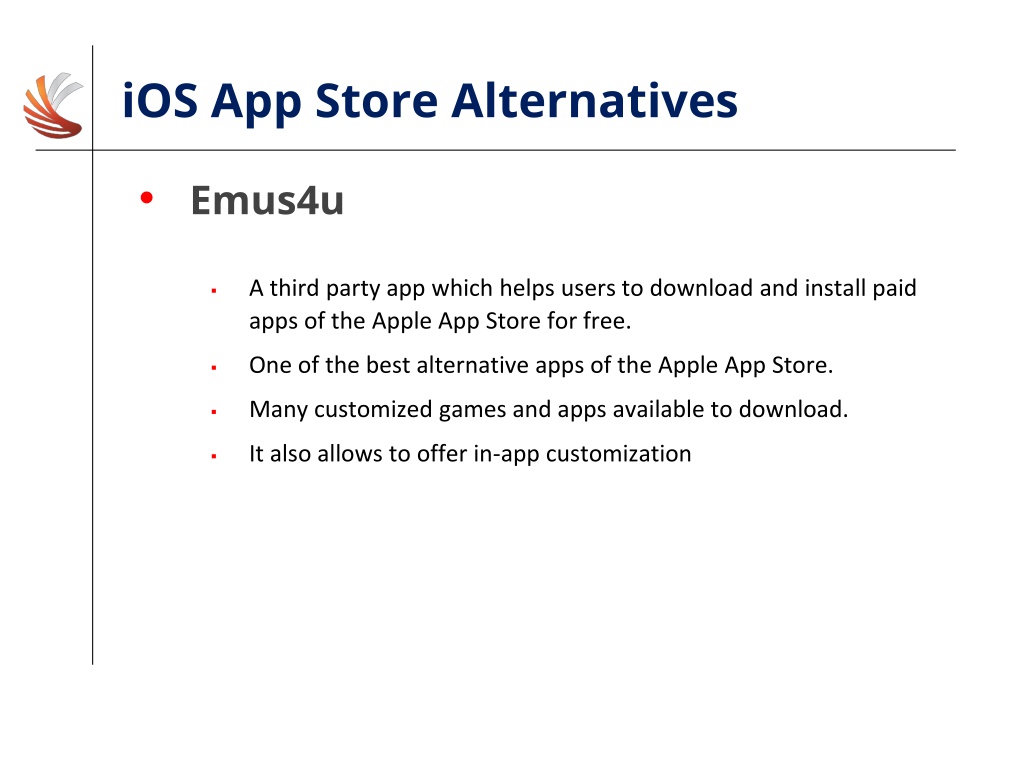 iOS App Store Alternatives

• Emus4u

▪ A third party app which helps users to download and install paid apps of the Apple App Store for free.

▪ One of the best alternative apps of the Apple App Store.

▪ Many customized games and apps available to download.

▪ It also allows to offer in-app customization